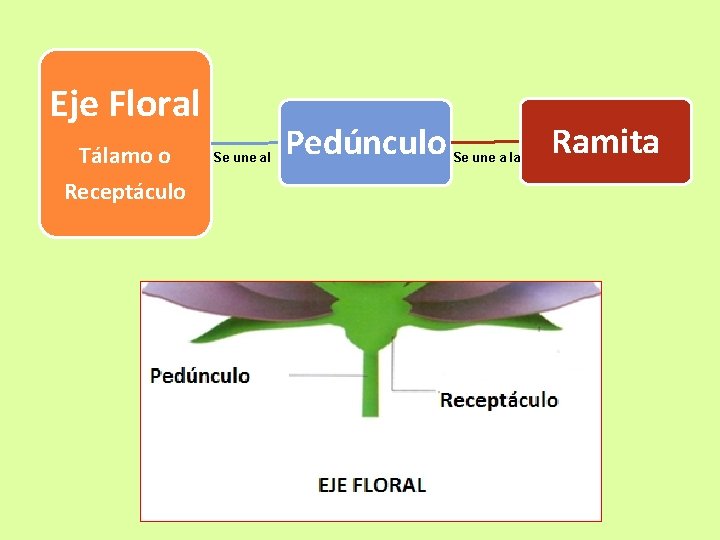 Eje Floral

Tálamo o Receptáculo

Se une al

Pedúnculo

Se une a la

Ramita

Pedúnculo

Receptáculo

EJE FLORAL